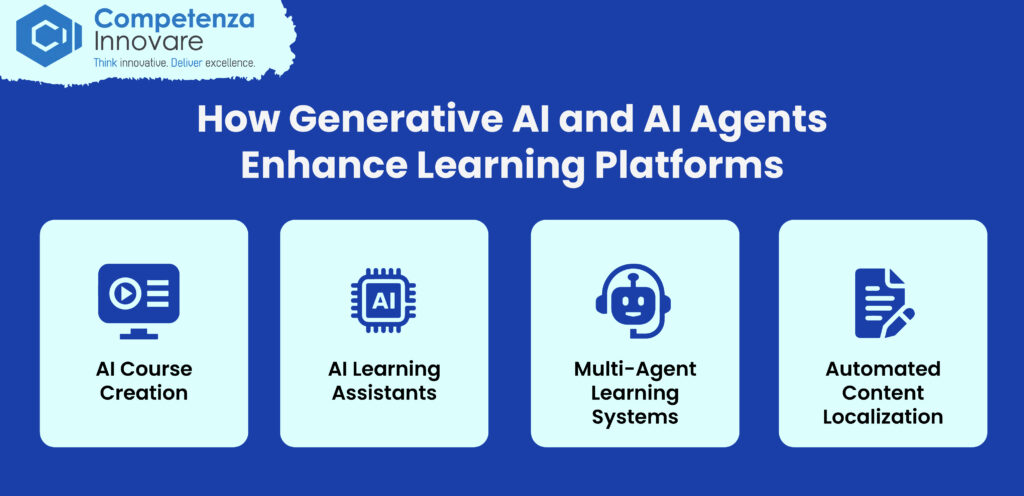 Competenza Innovare
Think innovative. Deliver excellence.

How Generative AI and AI Agents Enhance Learning Platforms

AI Course Creation

AI

AI Learning Assistants

Multi-Agent Learning Systems

Automated Content Localization